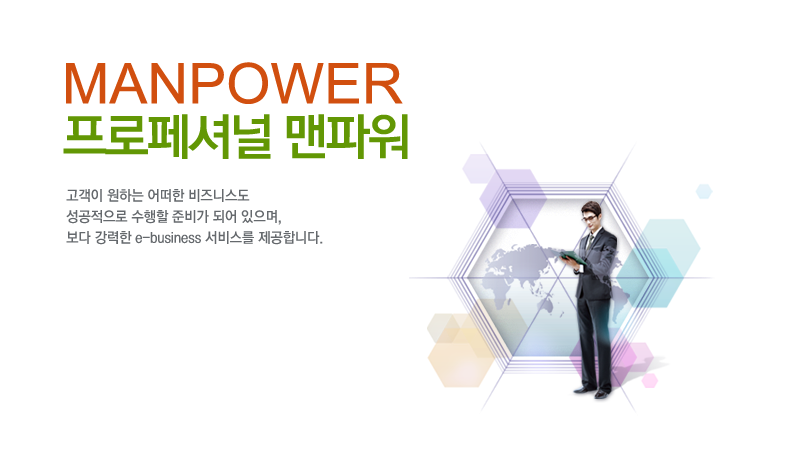 MANPOWER
프로페셔널 맨파워

고객이 원하는 어떠한 비즈니스도
성공적으로 수행할 준비가 되어 있으며,
보다 강력한 e-business 서비스를 제공합니다.